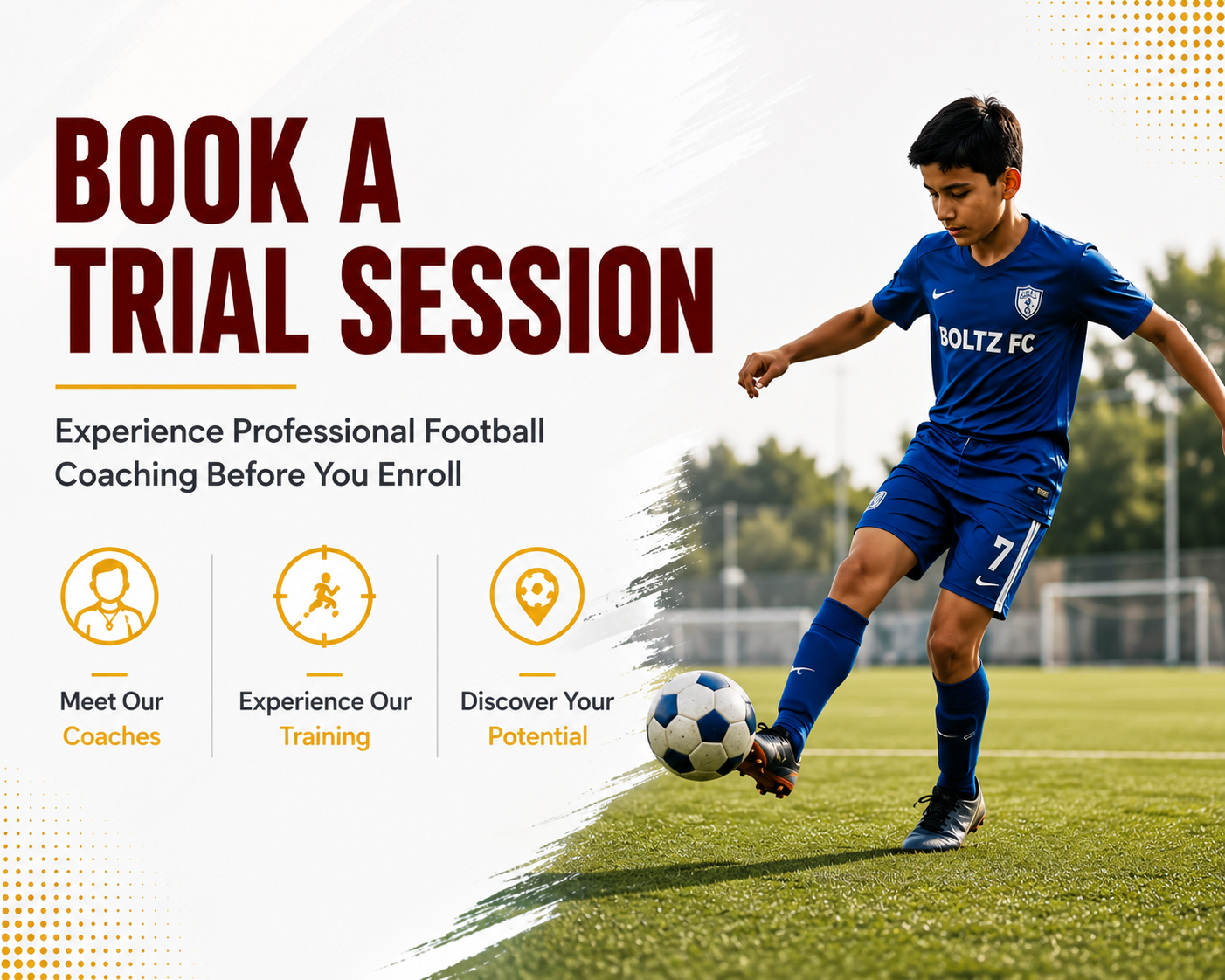 BOOK A TRIAL SESSION

Experience Professional Football Coaching Before You Enroll

Meet Our Coaches

Experience Our Training

Discover Your Potential

BOLTZ FC

7